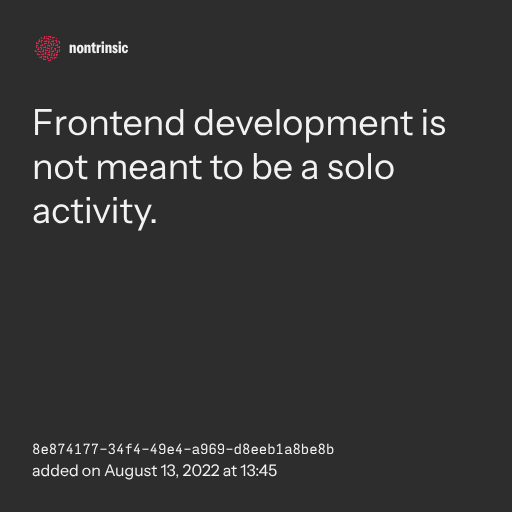 nontrinsic

Frontend development is not meant to be a solo activity.

8e874177-34f4-49e4-a969-d8eeb1a8be8b
added on August 13, 2022 at 13:45